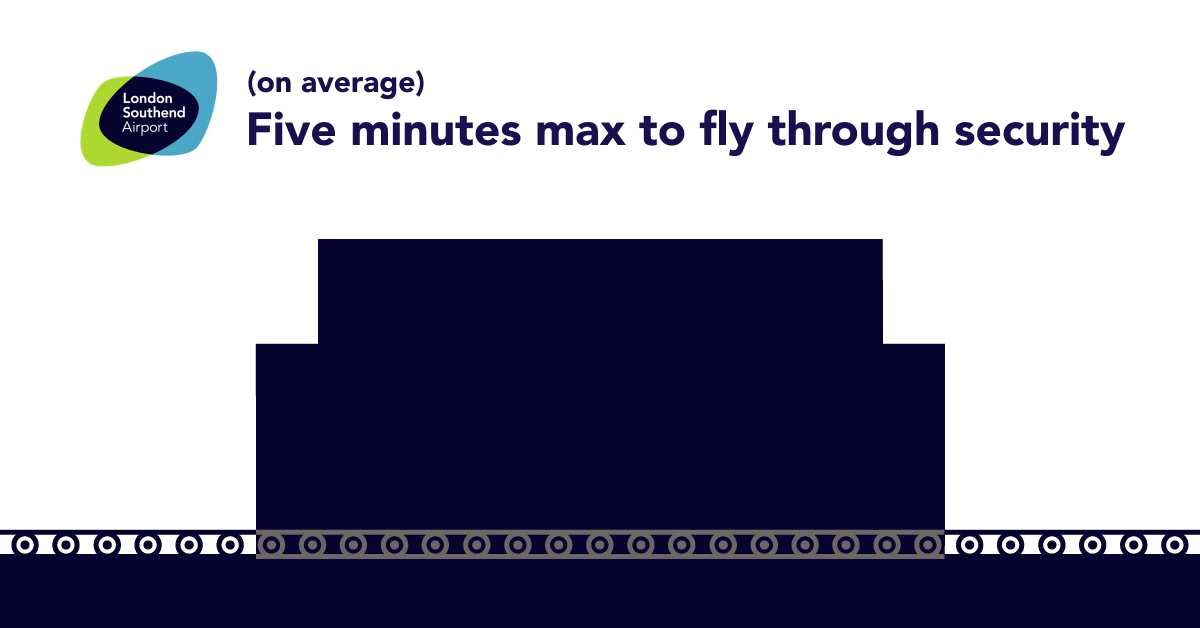 London Southend Airport

(on average)
Five minutes max to fly through security